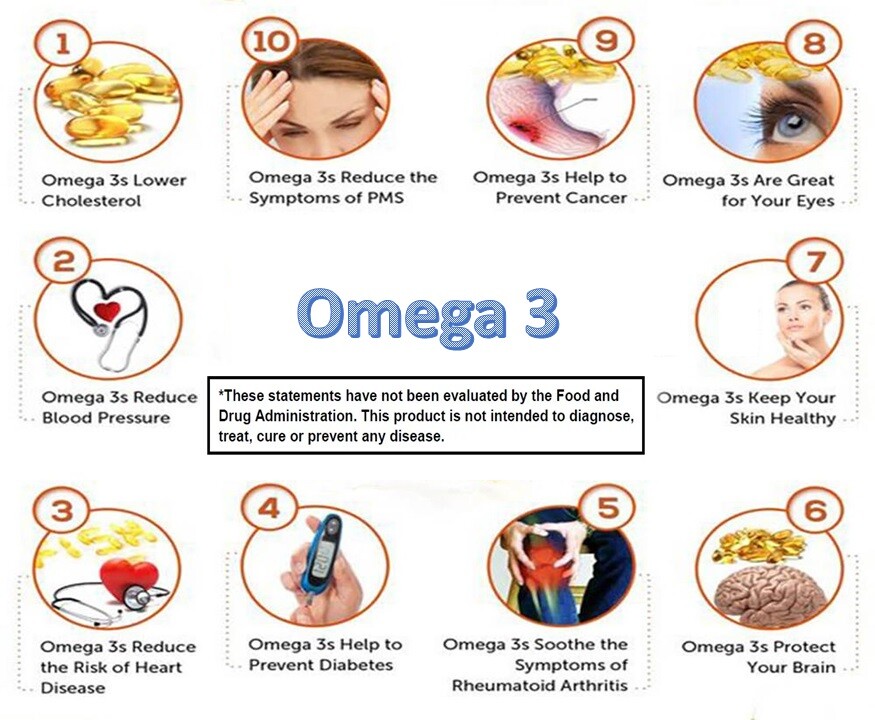 1
Omega 3s Lower Cholesterol

10
Omega 3s Reduce the Symptoms of PMS

9
Omega 3s Help to Prevent Cancer

8
Omega 3s Are Great for Your Eyes

2
Omega 3s Reduce Blood Pressure

Omega 3

*These statements have not been evaluated by the Food and Drug Administration. This product is not intended to diagnose, treat, cure or prevent any disease.

7
Omega 3s Keep Your Skin Healthy

3
Omega 3s Reduce the Risk of Heart Disease

4
Omega 3s Help to Prevent Diabetes

5
Omega 3s Soothe the Symptoms of Rheumatoid Arthritis

6
Omega 3s Protect Your Brain